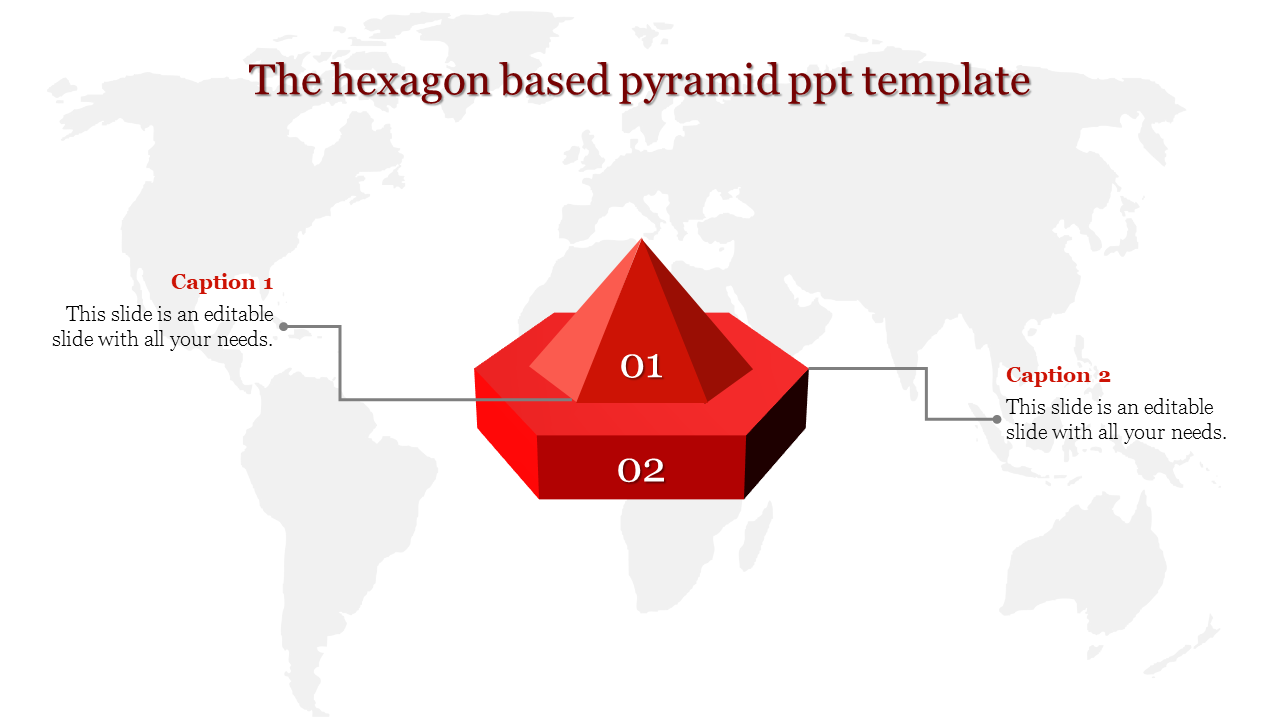 The hexagon based pyramid ppt template

Caption 1
This slide is an editable slide with all your needs.

01

02

Caption 2
This slide is an editable slide with all your needs.